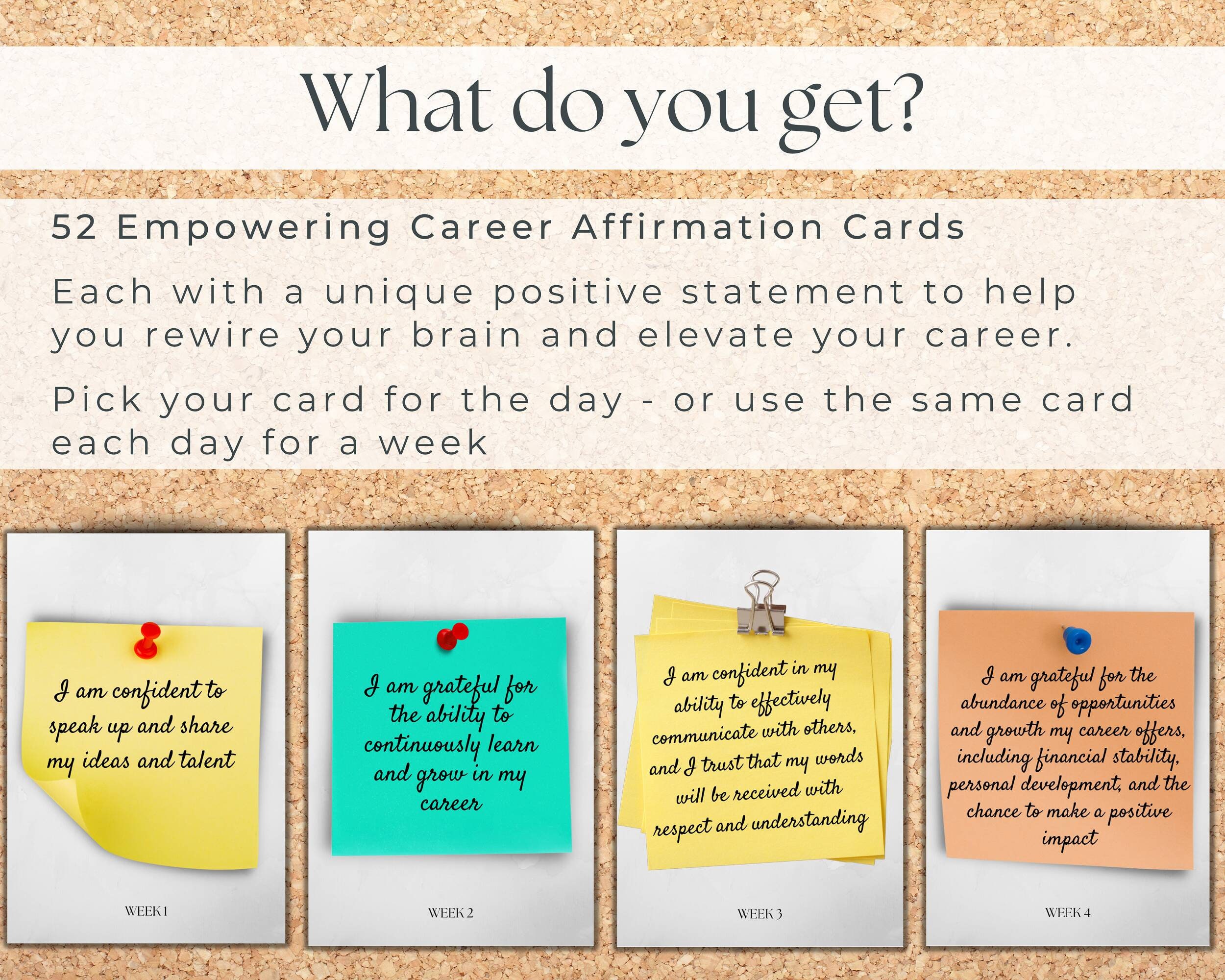 What do you get?

52 Empowering Career Affirmation Cards

Each with a unique positive statement to help you rewire your brain and elevate your career.

Pick your card for the day - or use the same card each day for a week

I am confident to speak up and share my ideas and talent

WEEK 1

I am grateful for the ability to continuously learn and grow in my career

WEEK 2

I am confident in my ability to effectively communicate with others, and I trust that my words will be received with respect and understanding

WEEK 3

I am grateful for the abundance of opportunities and growth my career offers, including financial stability, personal development, and the chance to make a positive impact

WEEK 4